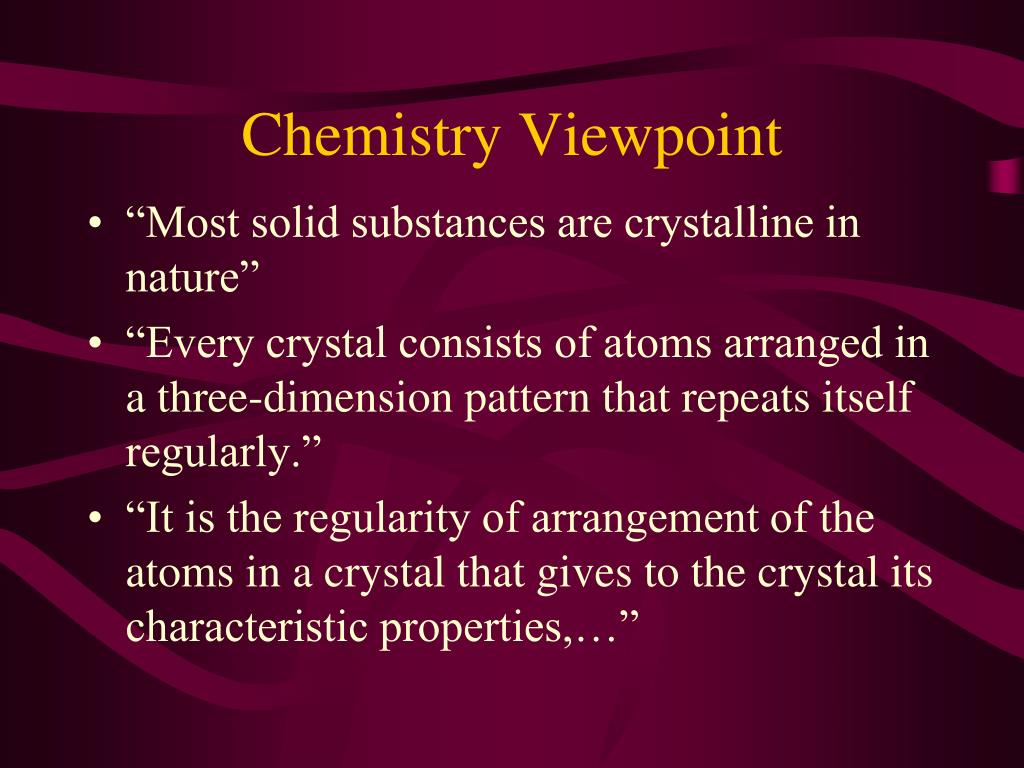 Chemistry Viewpoint

• “Most solid substances are crystalline in nature”
• “Every crystal consists of atoms arranged in a three-dimension pattern that repeats itself regularly.”
• “It is the regularity of arrangement of the atoms in a crystal that gives to the crystal its characteristic properties,…”